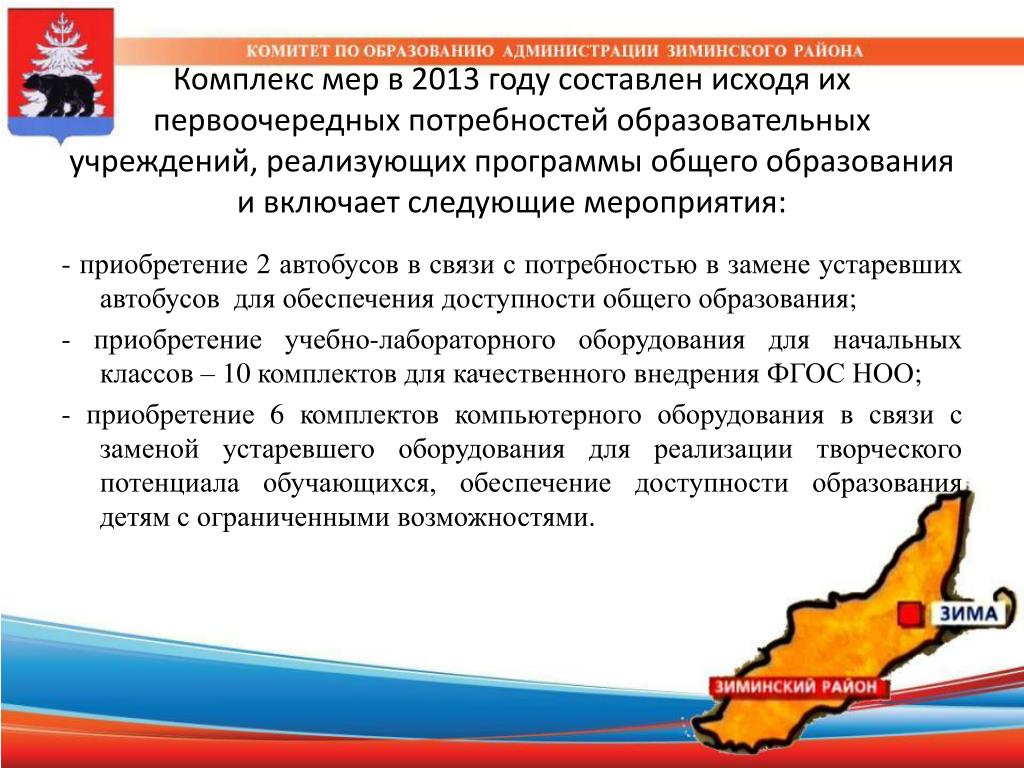 КОМИТЕТ ПО ОБРАЗОВАНИЮ АДМИНИСТРАЦИИ ЗИМИНСКОГО РАЙОНА

Комплекс мер в 2013 году составлен исходя их первоочередных потребностей образовательных учреждений, реализующих программы общего образования и включает следующие мероприятия:

- приобретение 2 автобусов в связи с потребностью в замене устаревших автобусов для обеспечения доступности общего образования;

- приобретение учебно-лабораторного оборудования для начальных классов – 10 комплектов для качественного внедрения ФГОС НОО;

- приобретение 6 комплектов компьютерного оборудования в связи с заменой устаревшего оборудования для реализации творческого потенциала обучающихся, обеспечение доступности образования детям с ограниченными возможностями.

ЗИМА

ЗИМИНСКИЙ РАЙОН